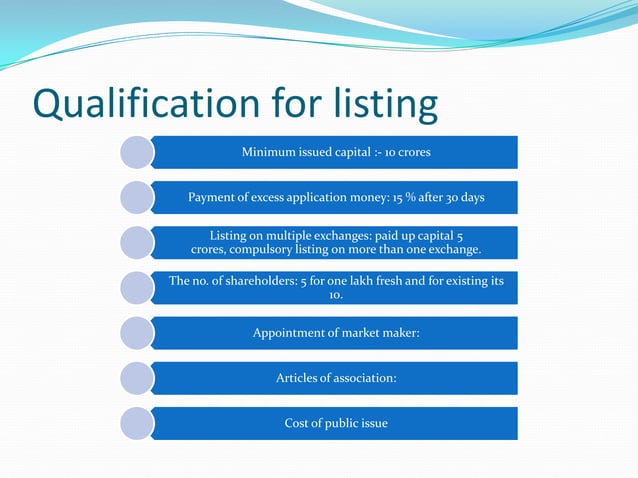 Qualification for listing

Minimum issued capital :- 10 crores

Payment of excess application money: 15 % after 30 days

Listing on multiple exchanges: paid up capital 5 crores, compulsory listing on more than one exchange.

The no. of shareholders: 5 for one lakh fresh and for existing its 10.

Appointment of market maker:

Articles of association:

Cost of public issue